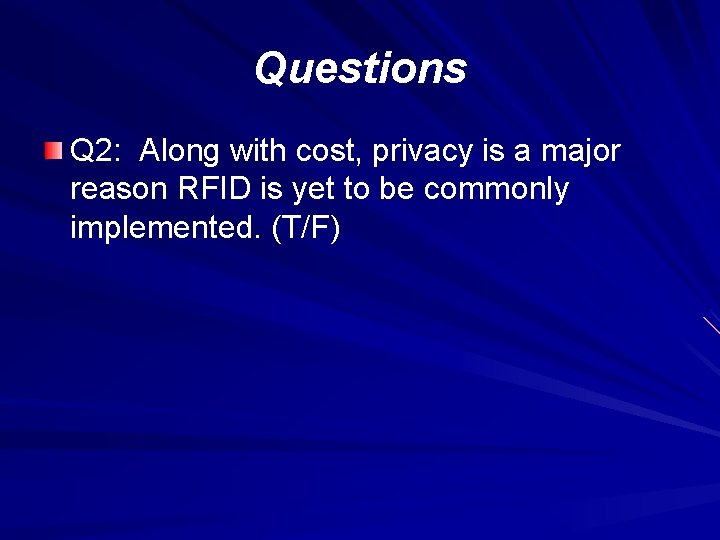 Questions

Q2: Along with cost, privacy is a major reason RFID is yet to be commonly implemented. (T/F)